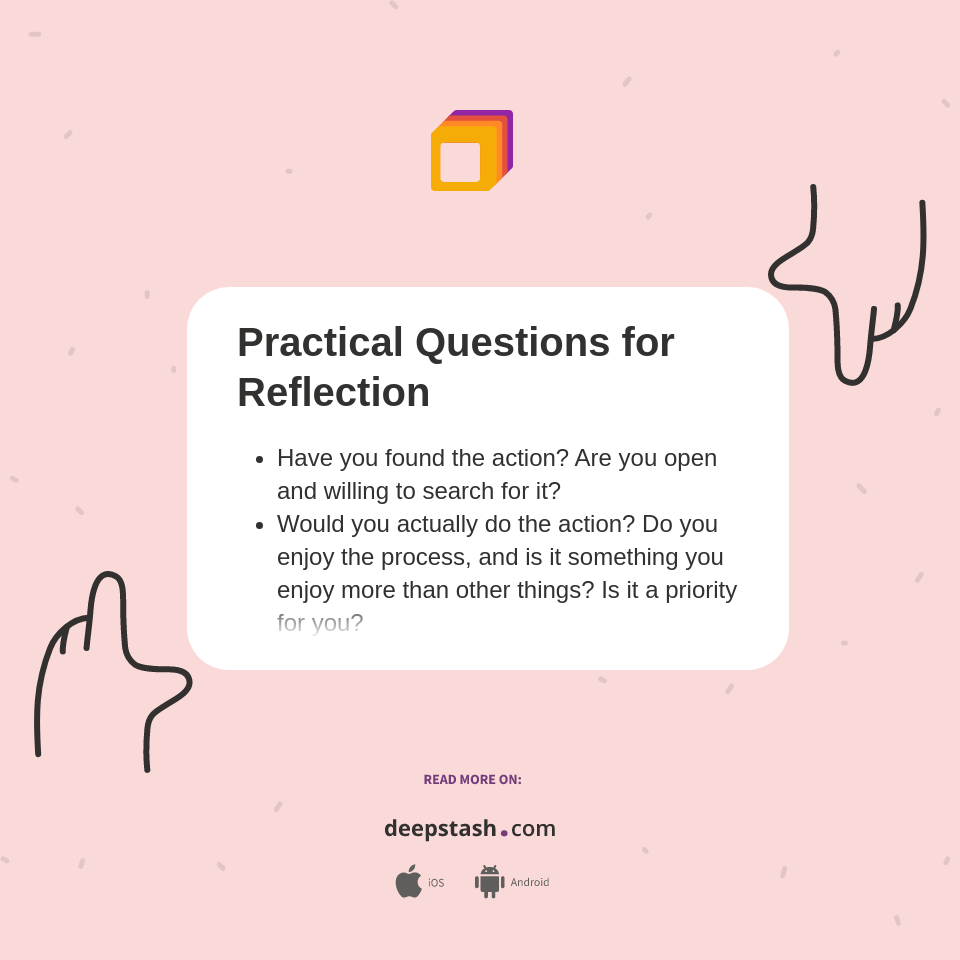 Practical Questions for Reflection

- Have you found the action? Are you open and willing to search for it?
- Would you actually do the action? Do you enjoy the process, and is it something you enjoy more than other things? Is it a priority for you?

READ MORE ON:

deepstash.com

iOS Android